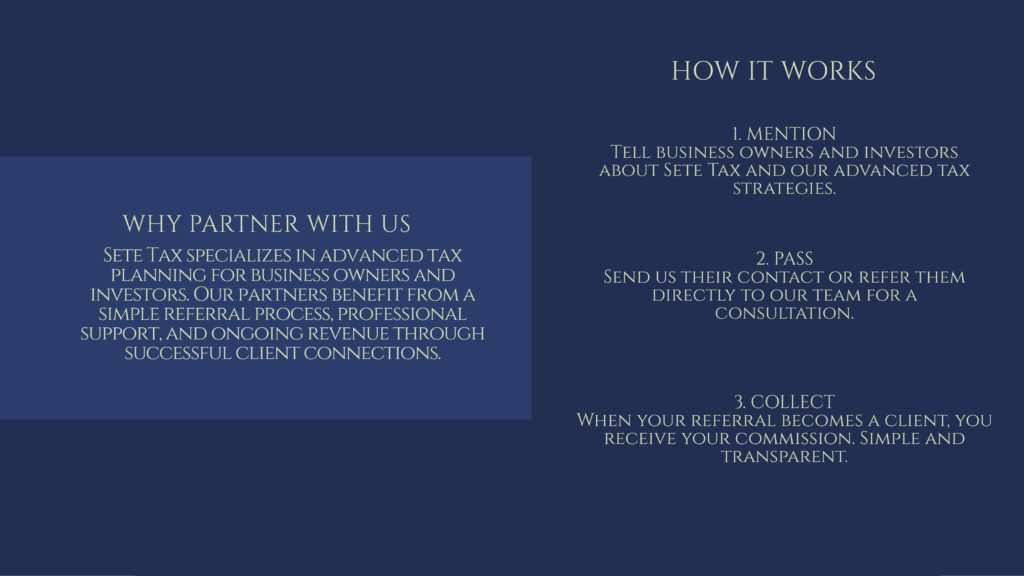 WHY PARTNER WITH US
Sete Tax specializes in advanced tax planning for business owners and investors. Our partners benefit from a simple referral process, professional support, and ongoing revenue through successful client connections.

HOW IT WORKS

1. MENTION
Tell business owners and investors about Sete Tax and our advanced tax strategies.

2. PASS
Send us their contact or refer them directly to our team for a consultation.

3. COLLECT
When your referral becomes a client, you receive your commission. Simple and transparent.